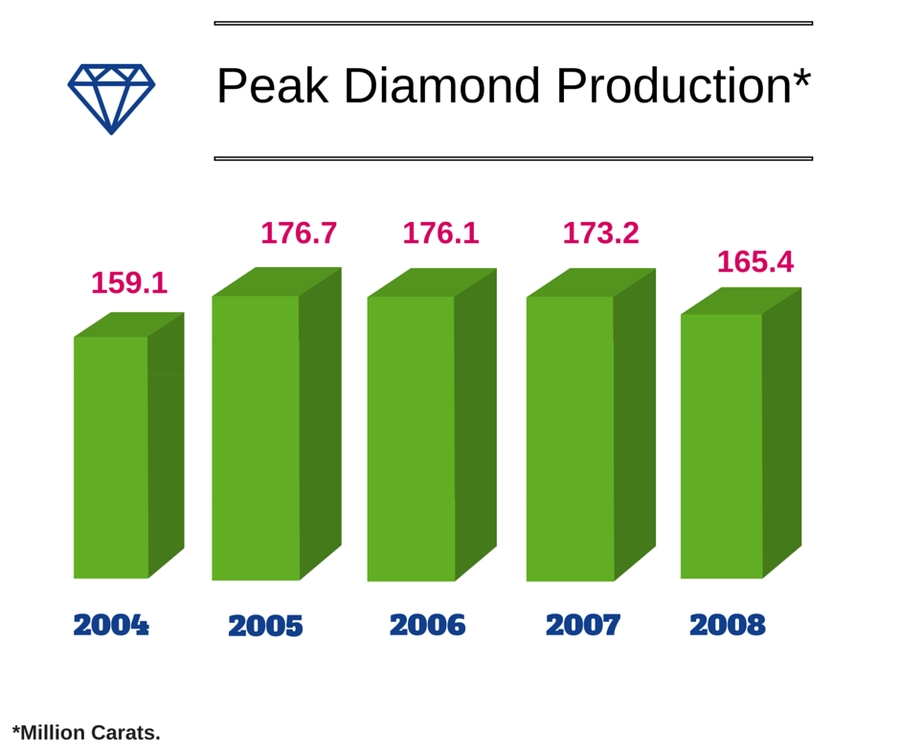 Peak Diamond Production*

159.1
176.7
176.1
173.2
165.4

2004
2005
2006
2007
2008

*Million Carats.